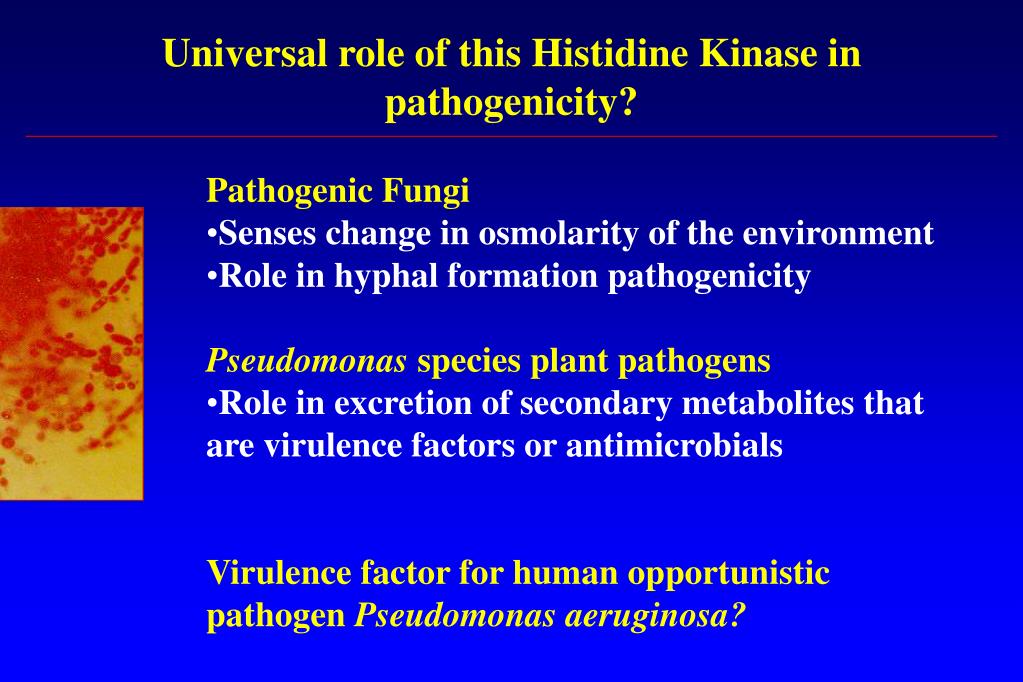 Universal role of this Histidine Kinase in pathogenicity?

Pathogenic Fungi
•Senses change in osmolarity of the environment
•Role in hyphal formation pathogenicity

Pseudomonas species plant pathogens
•Role in excretion of secondary metabolites that are virulence factors or antimicrobials

Virulence factor for human opportunistic pathogen Pseudomonas aeruginosa?